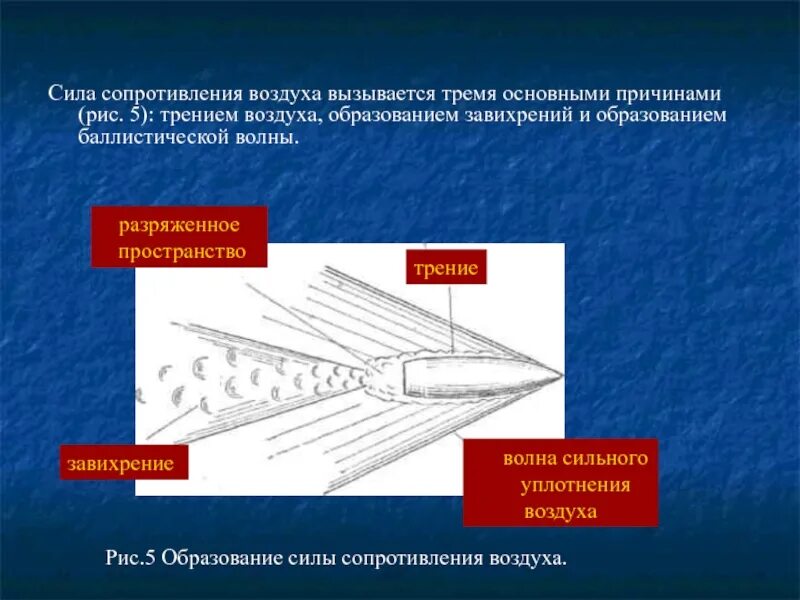 Сила сопротивления воздуха вызывается тремя основными причинами (рис. 5): трением воздуха, образованием завихрений и образованием баллистической волны.

разряженное пространство

трение

завихрение

волна сильного уплотнения воздуха

Рис.5 Образование силы сопротивления воздуха.